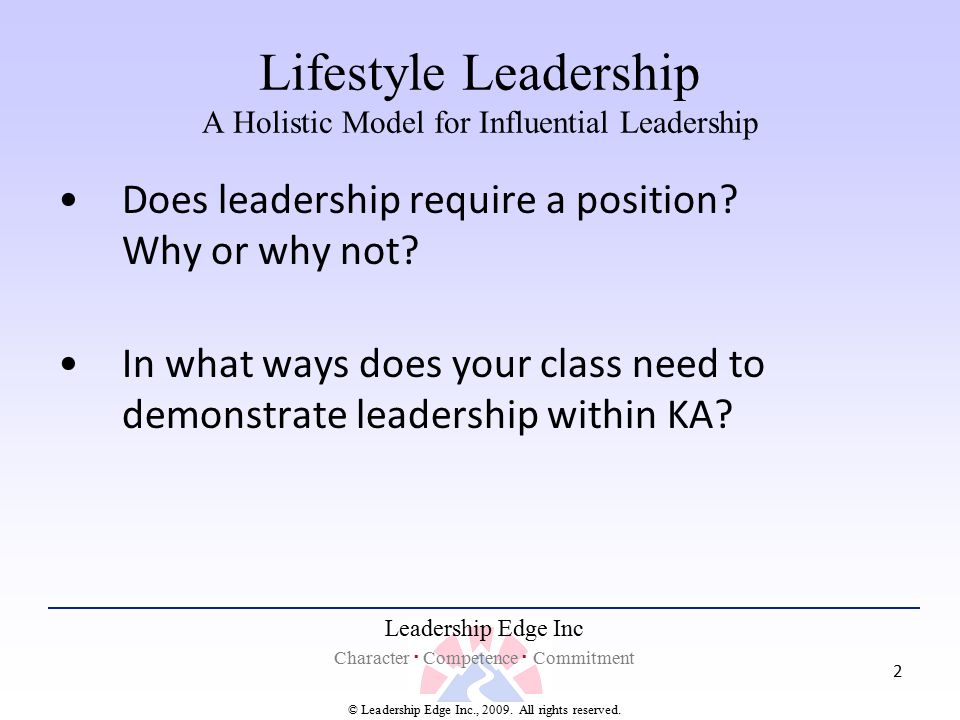 Lifestyle Leadership
A Holistic Model for Influential Leadership

• Does leadership require a position? Why or why not?

• In what ways does your class need to demonstrate leadership within KA?

Leadership Edge Inc
Character · Competence · Commitment

2

© Leadership Edge Inc., 2009. All rights reserved.